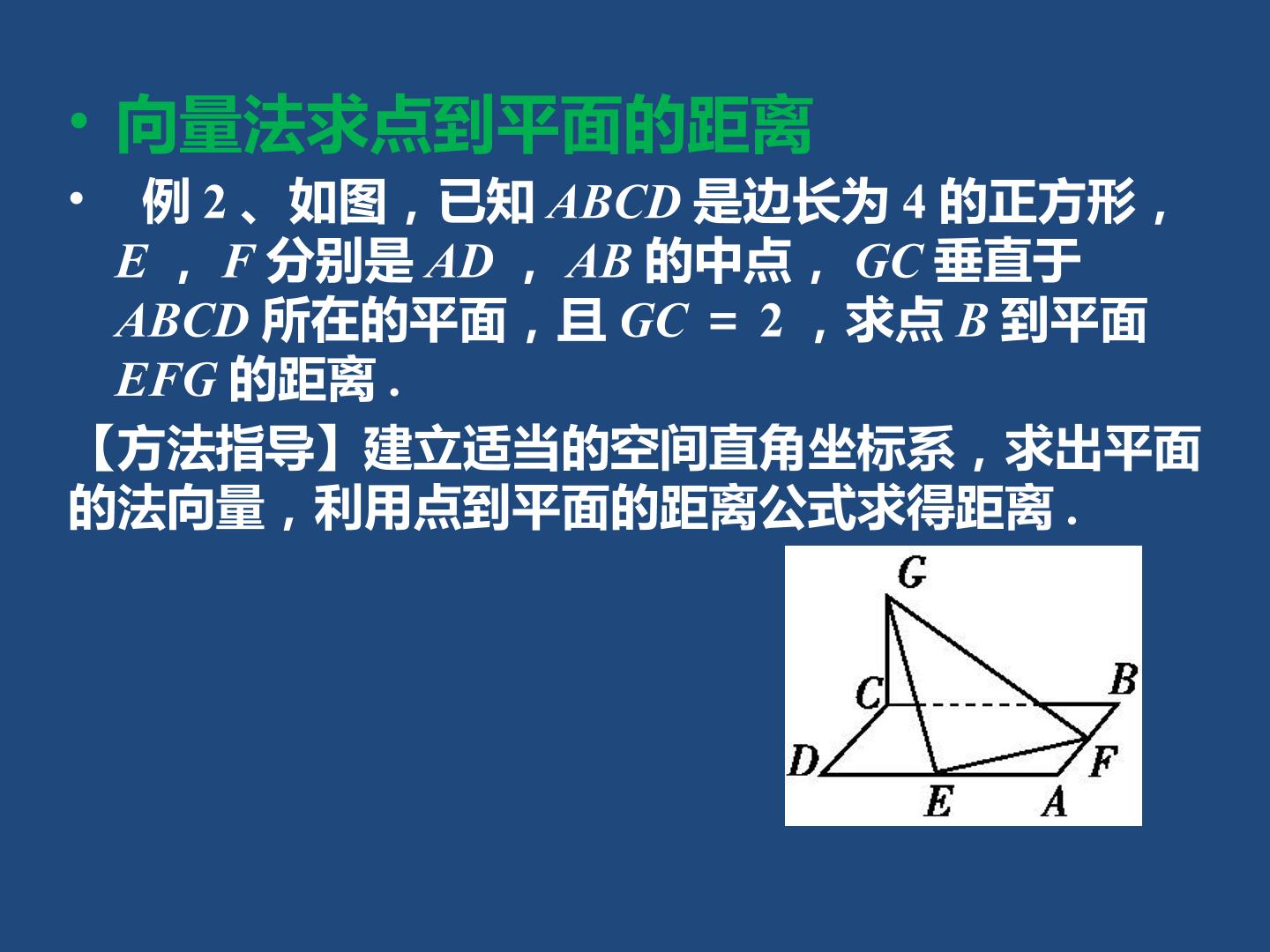 • 向量法求点到平面的距离

• 例 2 、如图，已知 $ABCD$ 是边长为 4 的正方形，$E$ ，$F$ 分别是 $AD$ ，$AB$ 的中点，$GC$ 垂直于 $ABCD$ 所在的平面，且 $GC = 2$ ，求点 $B$ 到平面 $EFG$ 的距离 .

【方法指导】建立适当的空间直角坐标系，求出平面的法向量，利用点到平面的距离公式求得距离 .

G
C
B
D
F
E
A